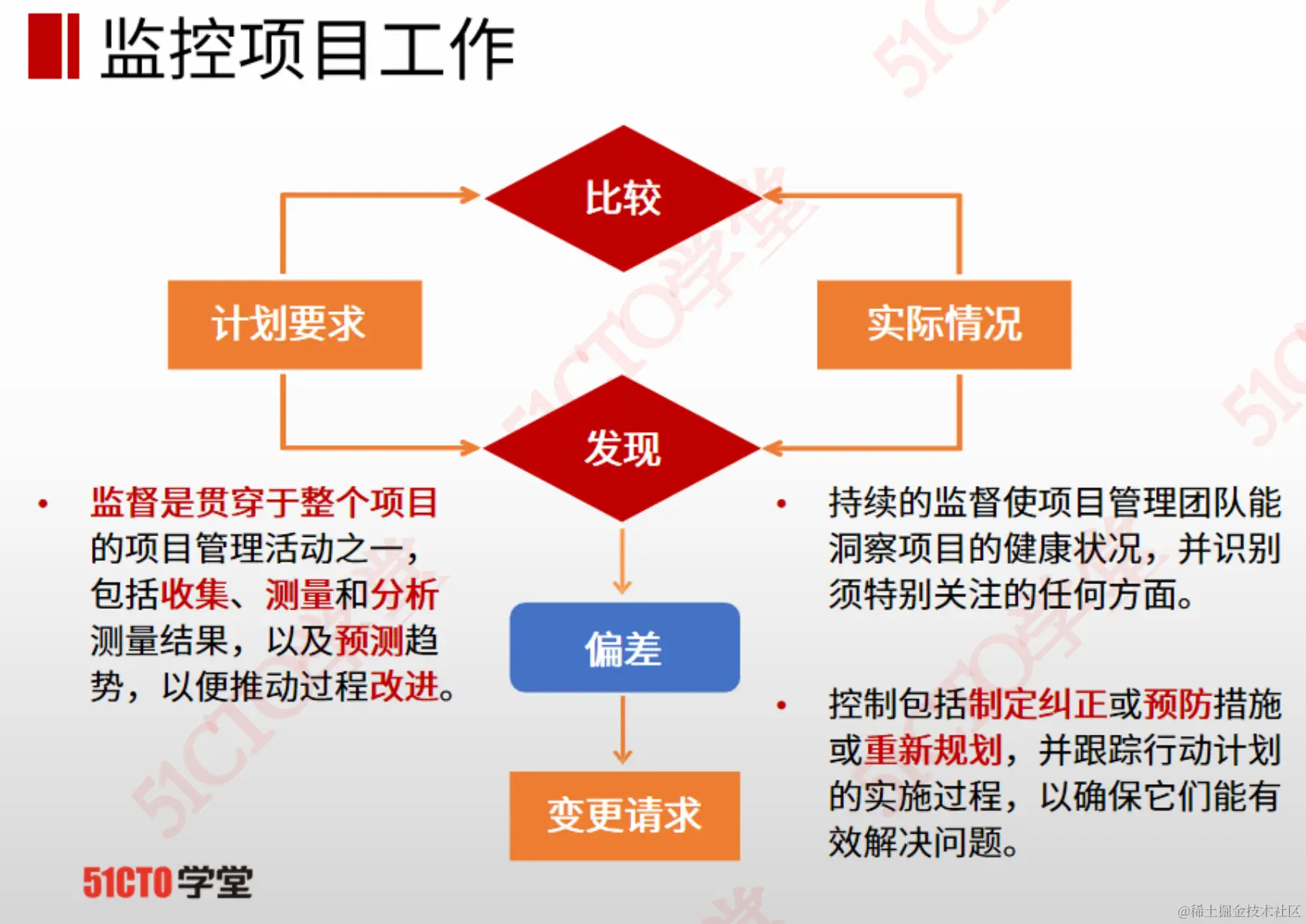 监控项目工作

比较

计划要求

实际情况

发现

偏差

变更请求

• 监督是贯穿于整个项目的项目管理活动之一，包括收集、测量和分析测量结果，以及预测趋势，以便推动过程改进。

• 持续的监督使项目管理团队能洞察项目的健康状况，并识别须特别关注的任何方面。

• 控制包括制定纠正或预防措施或重新规划，并跟踪行动计划的实施过程，以确保它们能有效解决问题。

51CTO学堂

51CTO学堂

@稀土掘金技术社区